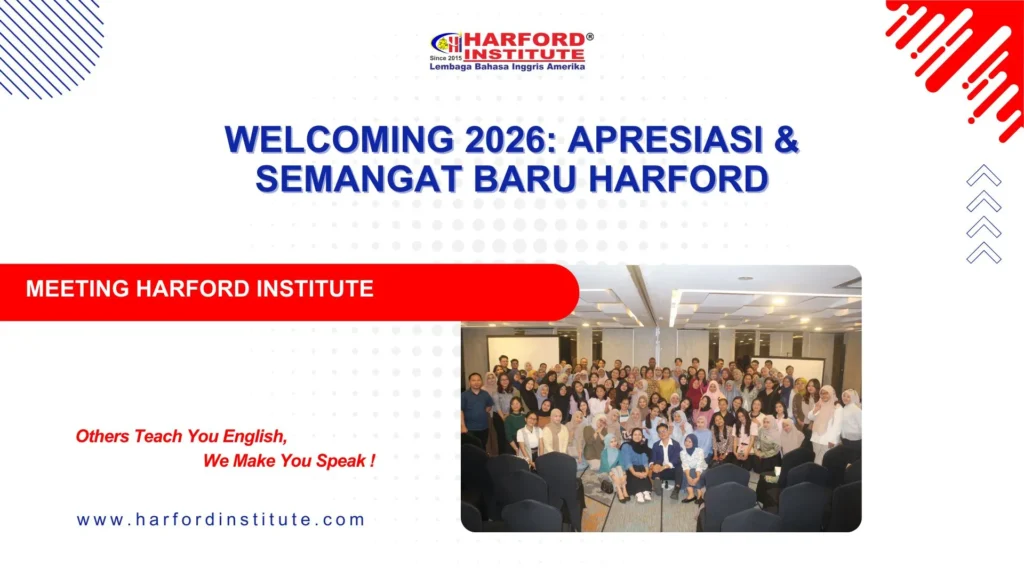 HARFORD® INSTITUTE
Since 2015
Lembaga Bahasa Inggris Amerika

WELCOMING 2026: APRESIASI & SEMANGAT BARU HARFORD

MEETING HARFORD INSTITUTE

Others Teach You English,
We Make You Speak !

www.harfordinstitute.com